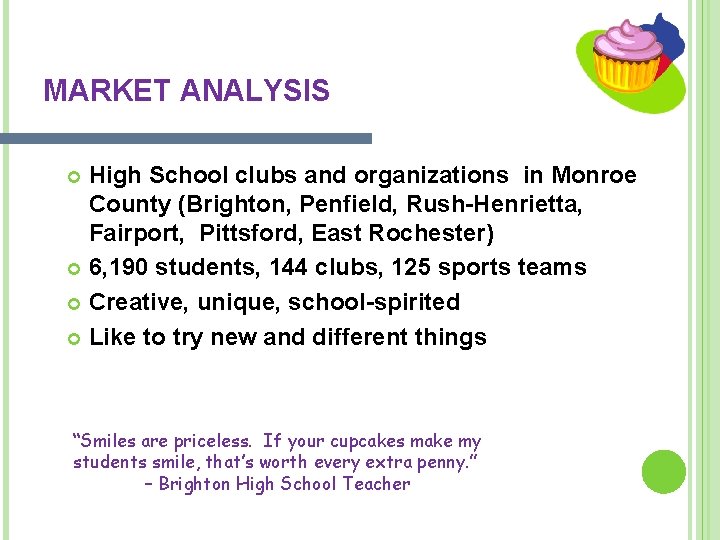 MARKET ANALYSIS

• High School clubs and organizations in Monroe County (Brighton, Penfield, Rush-Henrietta, Fairport, Pittsford, East Rochester)
• 6,190 students, 144 clubs, 125 sports teams
• Creative, unique, school-spirited
• Like to try new and different things

"Smiles are priceless. If your cupcakes make my students smile, that's worth every extra penny."
– Brighton High School Teacher